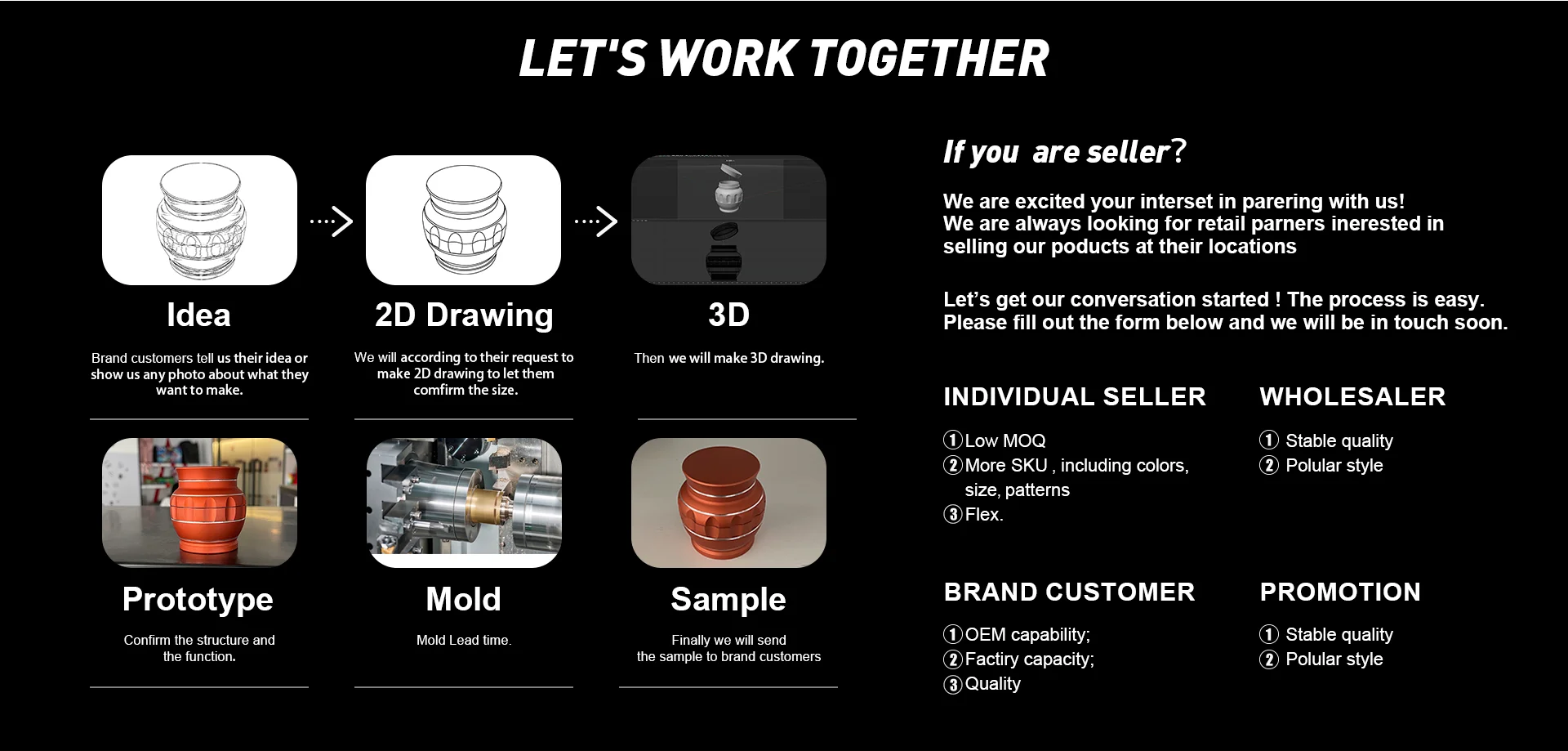 LET'S WORK TOGETHER

Idea

Brand customers tell us their idea or show us any photo about what they want to make.

2D Drawing

We will according to their request to make 2D drawing to let them comfirm the size.

3D

Then we will make 3D drawing.

Prototype

Confirm the structure and the function.

Mold

Mold Lead time.

Sample

Finally we will send the sample to brand customers

If you are seller?

We are excited your interset in parering with us!
We are always looking for retail parners inerested in selling our poducts at their locations

Let's get our conversation started ! The process is easy.
Please fill out the form below and we will be in touch soon.

INDIVIDUAL SELLER

①Low MOQ
②More SKU , including colors, size, patterns
③Flex.

WHOLESALER

① Stable quality
② Polular style

BRAND CUSTOMER

①OEM capability;
②Factiry capacity;
③Quality

PROMOTION

① Stable quality
② Polular style